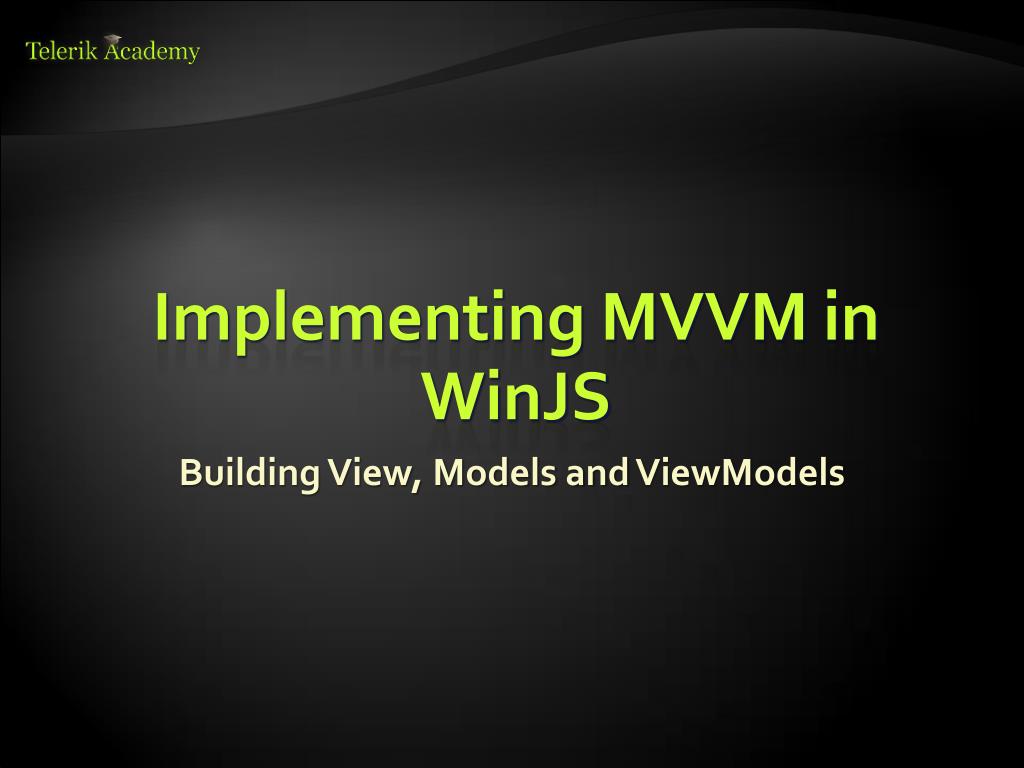 Telerik Academy

Implementing MVVM in WinJS

Building View, Models and ViewModels